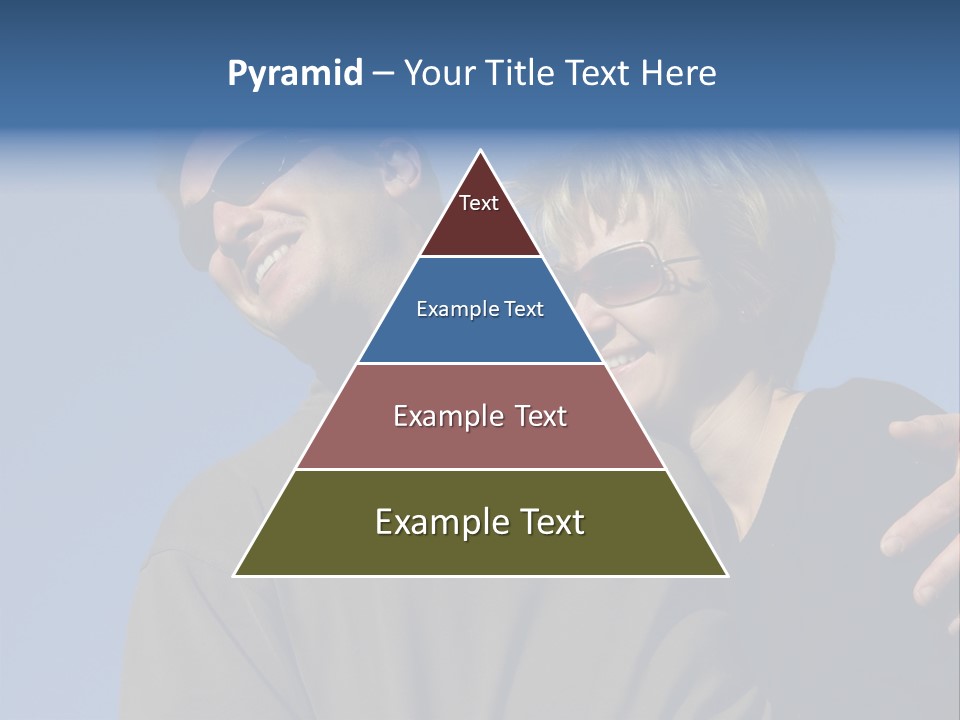 Pyramid – Your Title Text Here

Text

Example Text

Example Text

Example Text